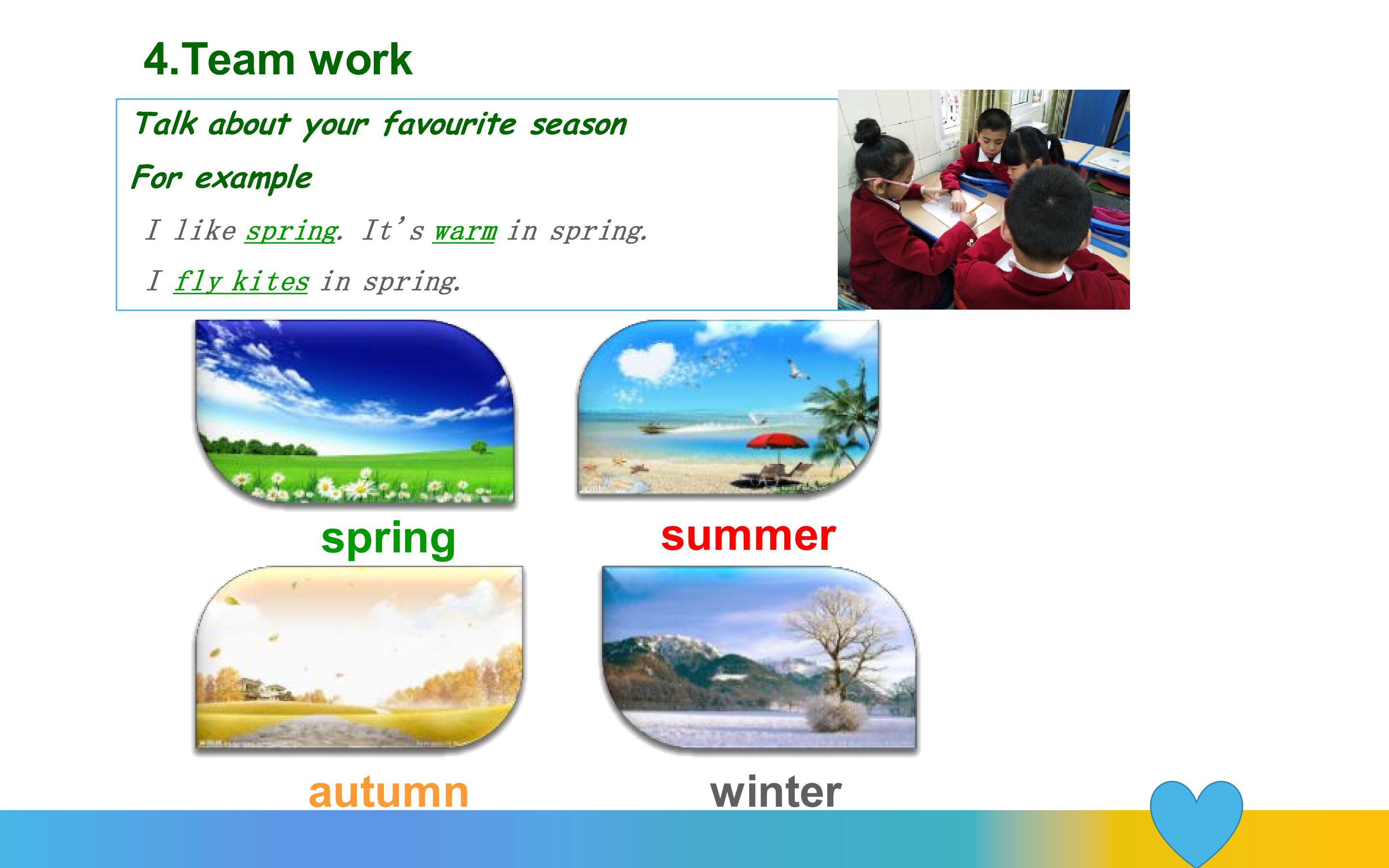 4.Team work

Talk about your favourite season

For example

I like spring. It's warm in spring.

I fly kites in spring.

spring

summer

autumn

winter